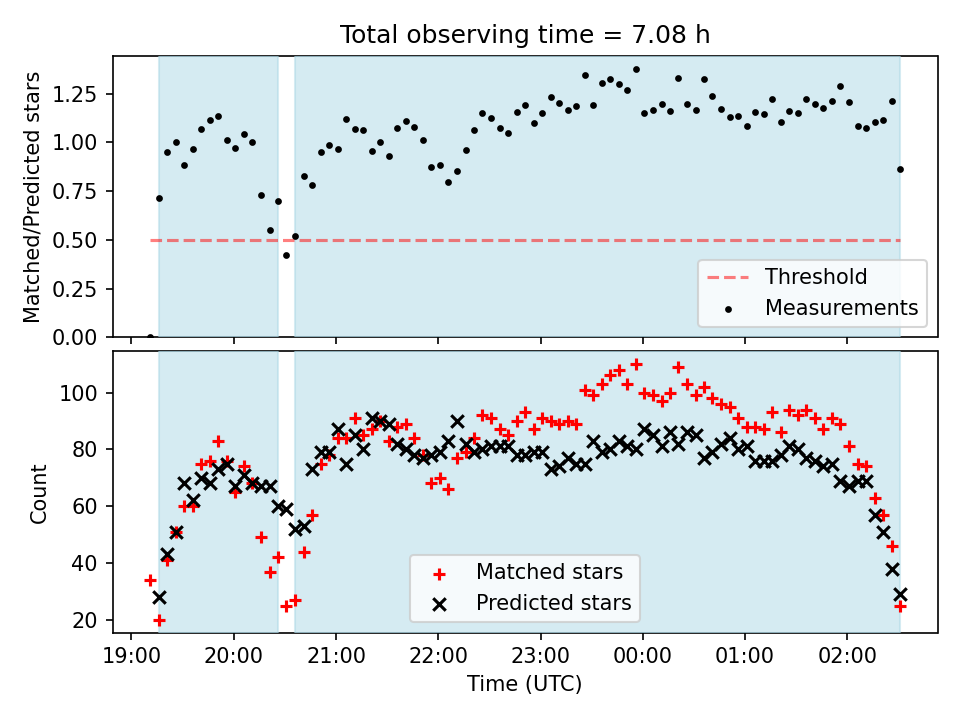 Total observing time = 7.08 h

Matched/Predicted stars

1.25
1.00
0.75
0.50
0.25
0.00

Threshold
Measurements

Count

100
80
60
40
20

Matched stars
Predicted stars

19:00 20:00 21:00 22:00 23:00 00:00 01:00 02:00

Time (UTC)